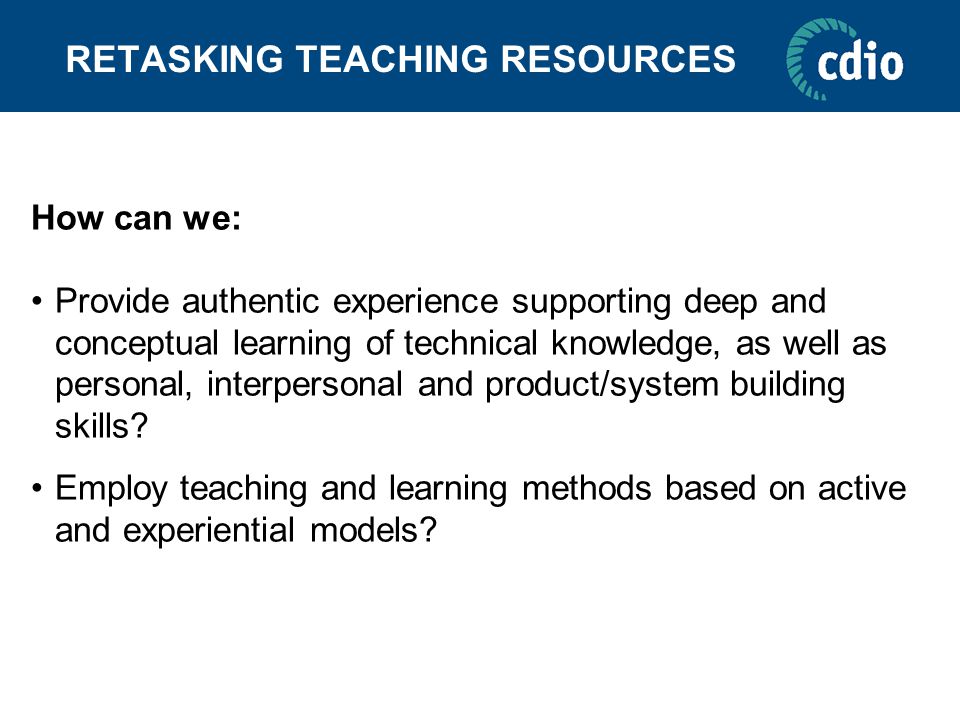 RETASKING TEACHING RESOURCES

cdio

How can we:

• Provide authentic experience supporting deep and conceptual learning of technical knowledge, as well as personal, interpersonal and product/system building skills?

• Employ teaching and learning methods based on active and experiential models?